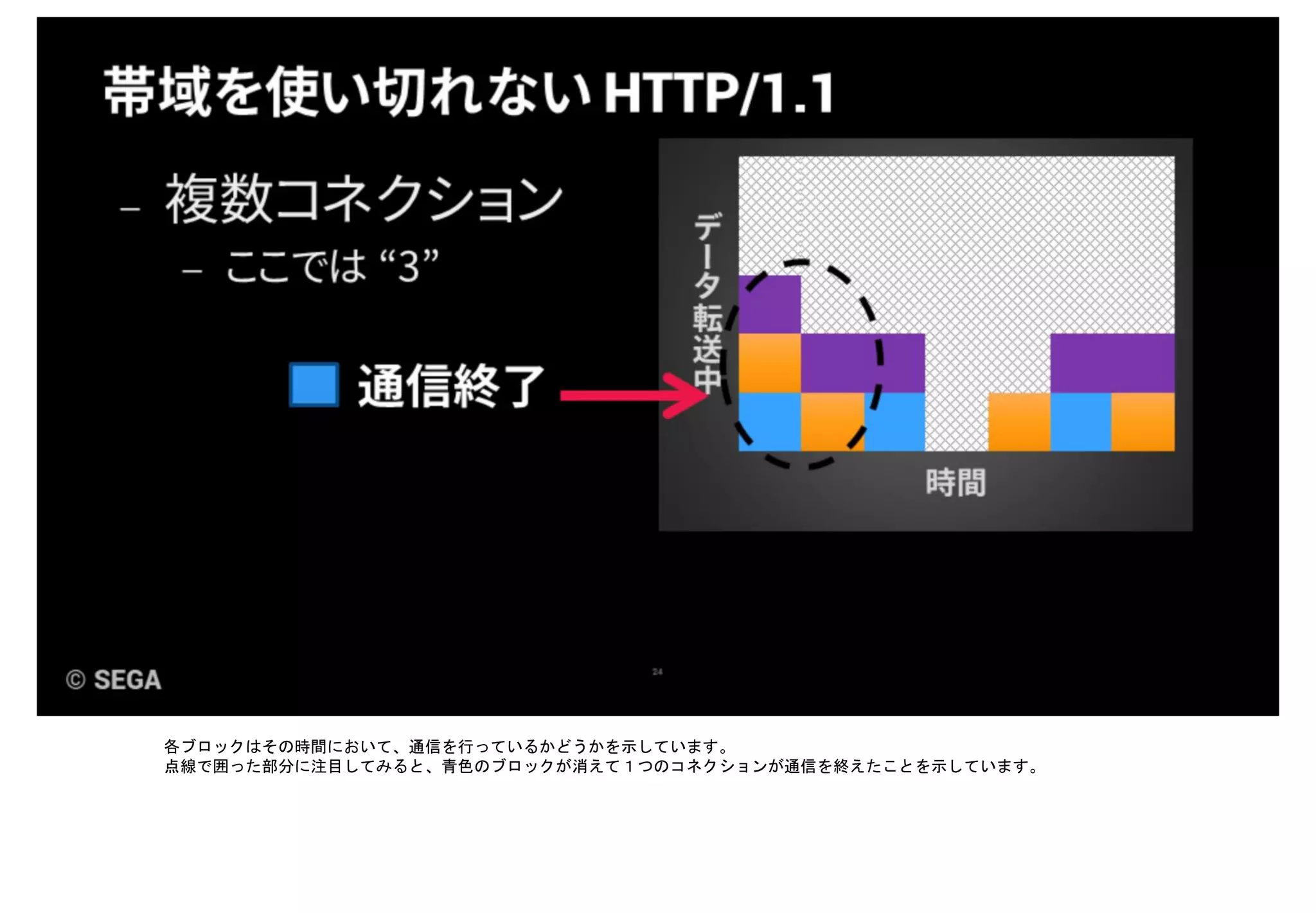 帯域を使い切れない HTTP/1.1

– 複数コネクション

– ここでは “3”

通信終了

データ転送中

時間

© SEGA

24

各ブロックはその時間において、通信を行っているかどうかを示しています。
点線で囲った部分に注目してみると、青色のブロックが消えて１つのコネクションが通信を終えたことを示しています。